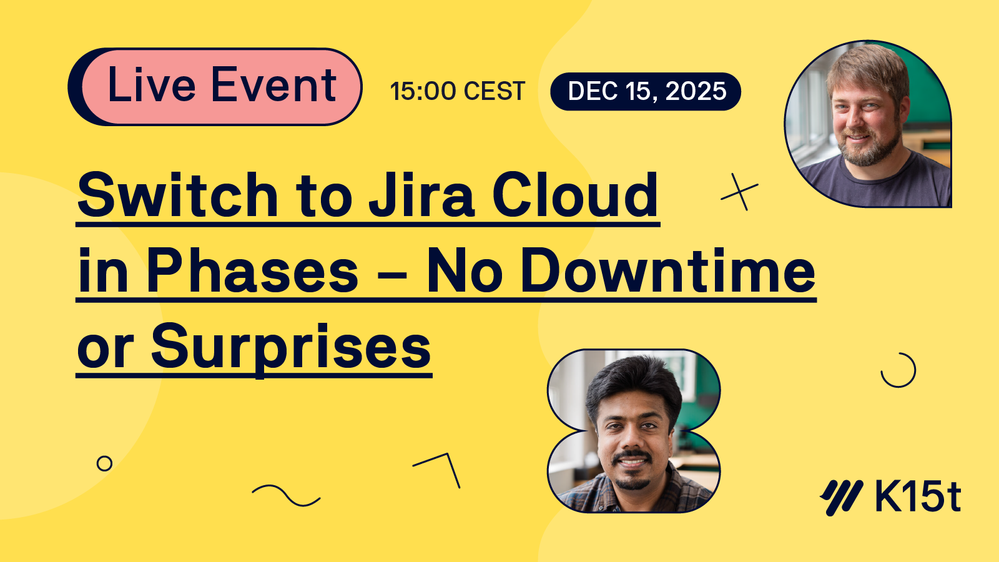 Live Event 15:00 CEST DEC 15, 2025

Switch to Jira Cloud in Phases – No Downtime or Surprises

K15t